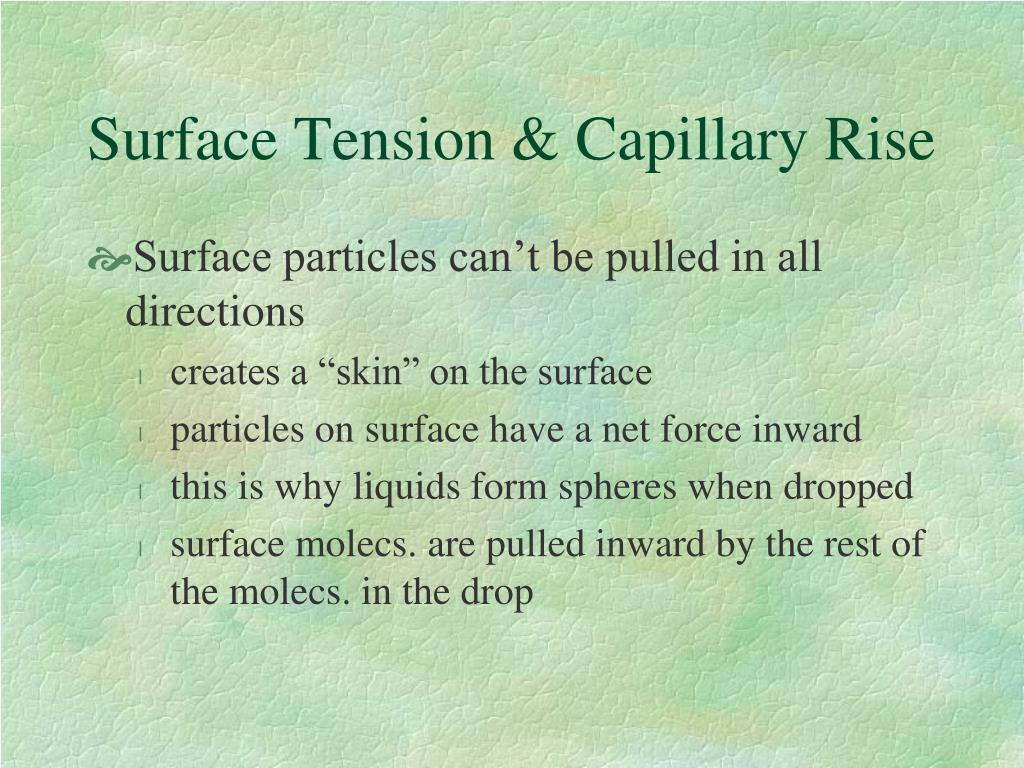 Surface Tension & Capillary Rise

Surface particles can’t be pulled in all directions

creates a “skin” on the surface

particles on surface have a net force inward

this is why liquids form spheres when dropped

surface molecs. are pulled inward by the rest of the molecs. in the drop